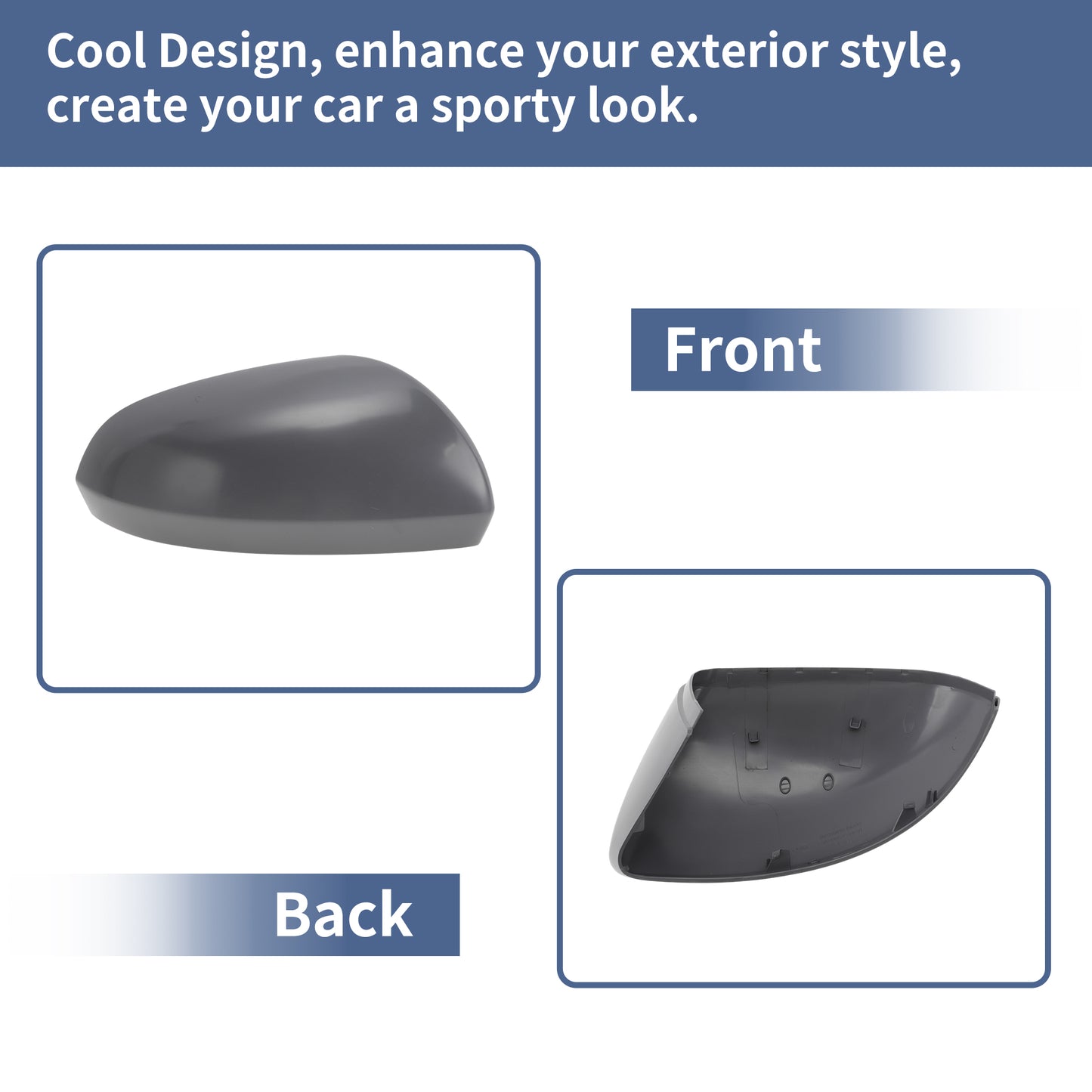 Cool Design, enhance your exterior style, create your car a sporty look.

Front

Back